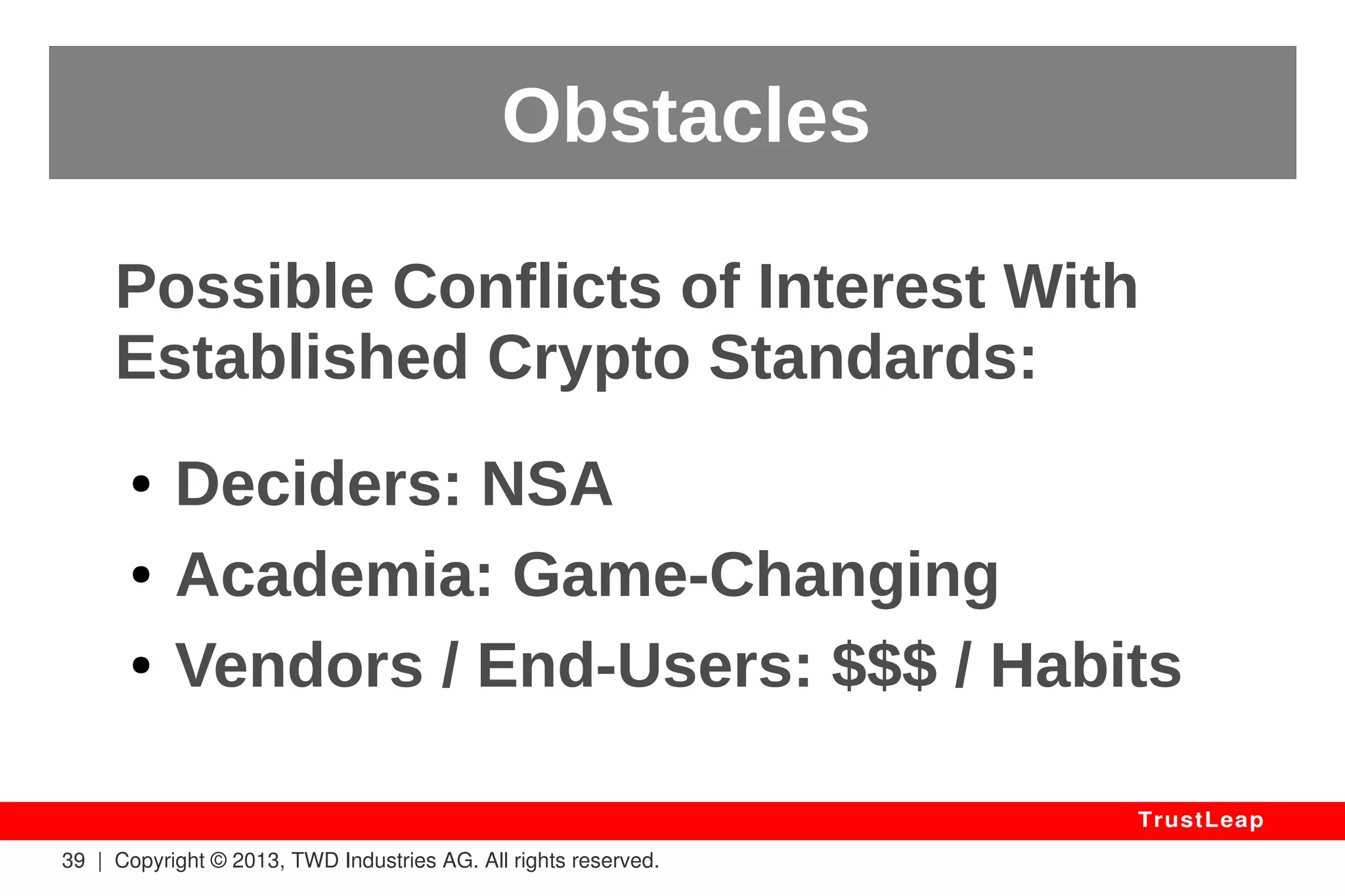 Obstacles

Possible Conflicts of Interest With Established Crypto Standards:

• Deciders: NSA
• Academia: Game-Changing
• Vendors / End-Users: \$\$\$ / Habits

TrustLeap

39 | Copyright © 2013, TWD Industries AG. All rights reserved.